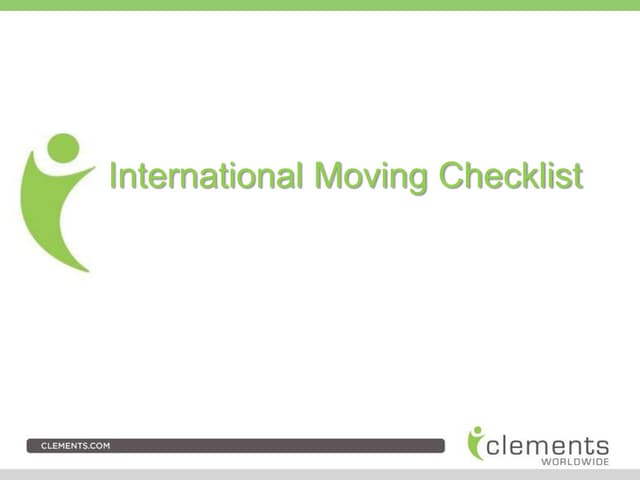 International Moving Checklist

CLEMENTS.COM

clements
WORLDWIDE